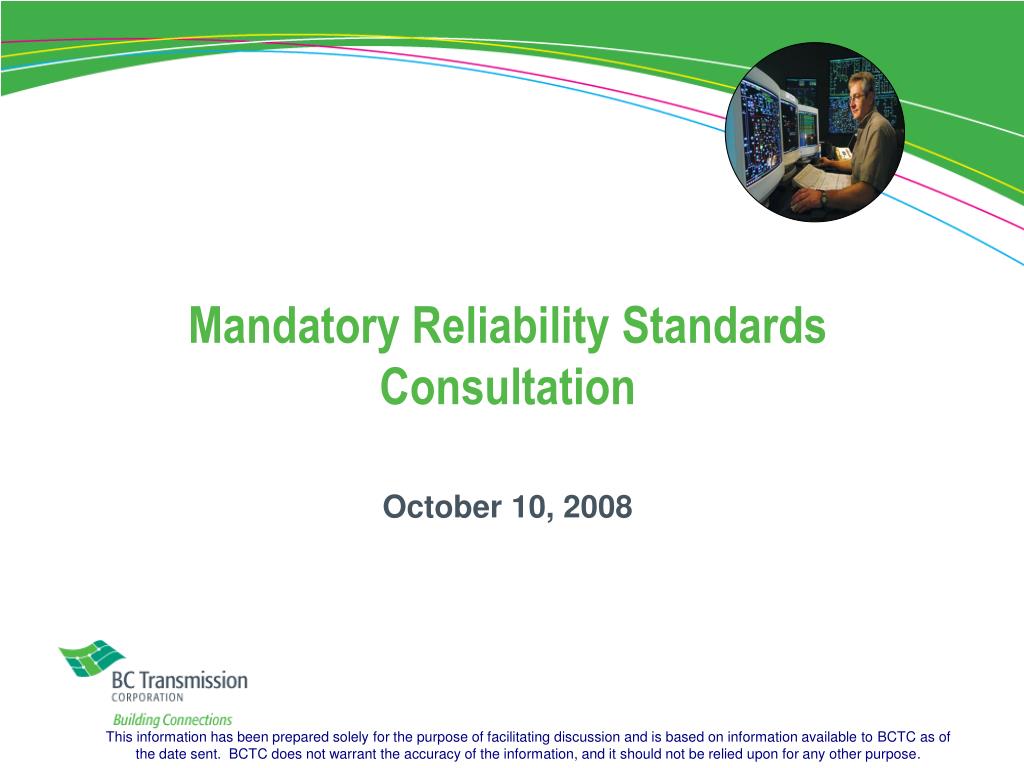 Mandatory Reliability Standards Consultation

October 10, 2008

BC Transmission CORPORATION

Building Connections

This information has been prepared solely for the purpose of facilitating discussion and is based on information available to BCTC as of the date sent. BCTC does not warrant the accuracy of the information, and it should not be relied upon for any other purpose.